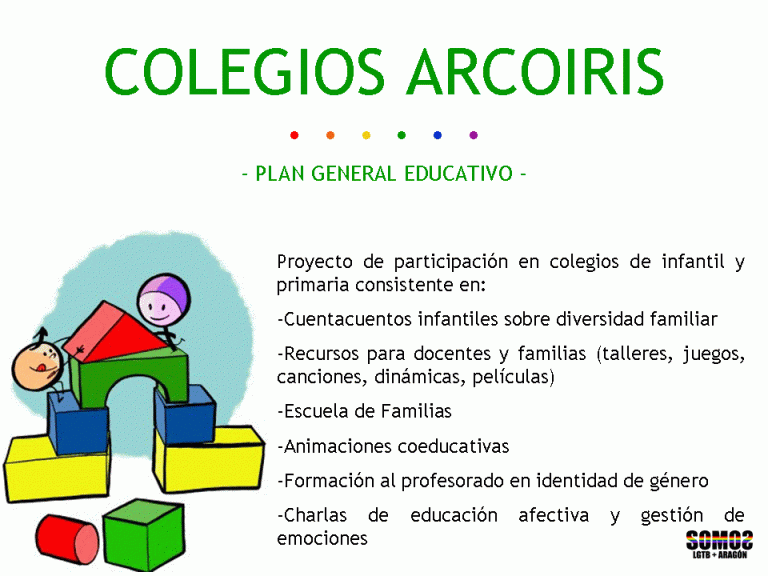 COLEGIOS ARCOIRIS

- PLAN GENERAL EDUCATIVO -

Proyecto de participación en colegios de infantil y primaria consistente en:

-Cuentacuentos infantiles sobre diversidad familiar

-Recursos para docentes y familias (talleres, juegos, canciones, dinámicas, películas)

-Escuela de Familias

-Animaciones coeducativas

-Formación al profesorado en identidad de género

-Charlas de educación afectiva y gestión de emociones

SOMOS
LGTB + ARAGÓN